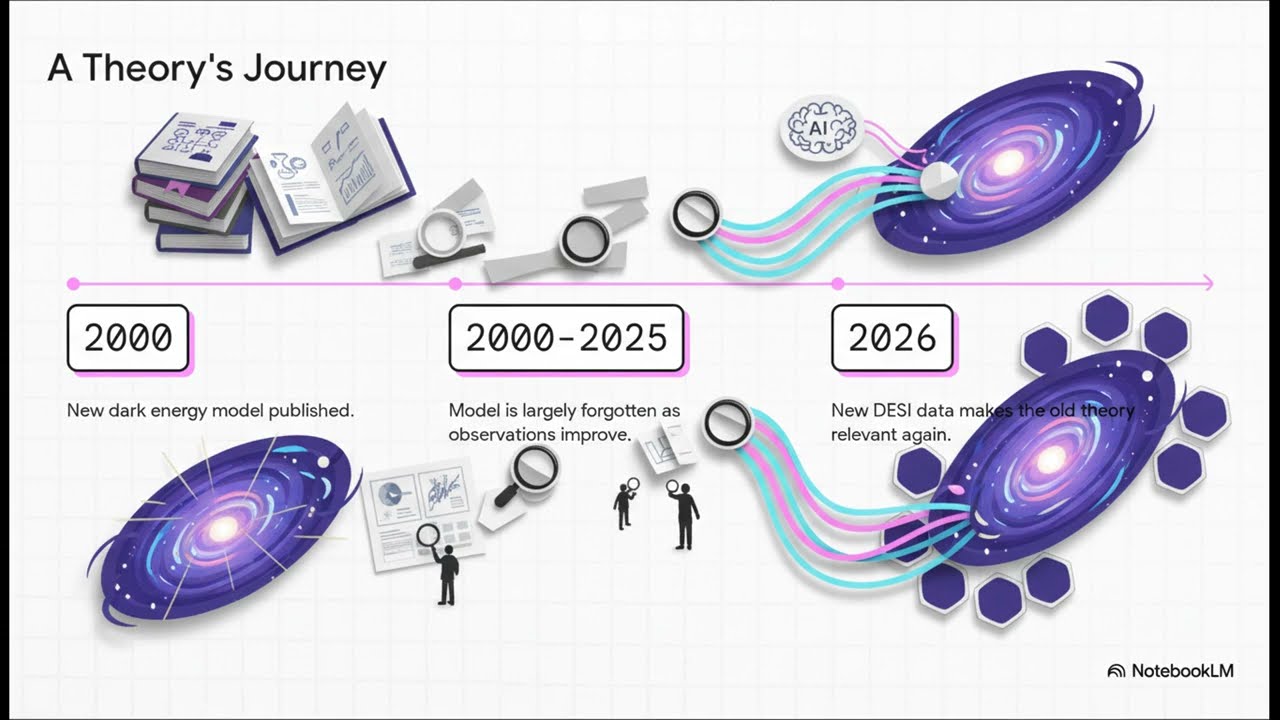 A Theory's Journey

AI

2000

New dark energy model published.

2000-2025

Model is largely forgotten as observations improve.

2026

New DESI data makes the old theory relevant again.

NotebookLM